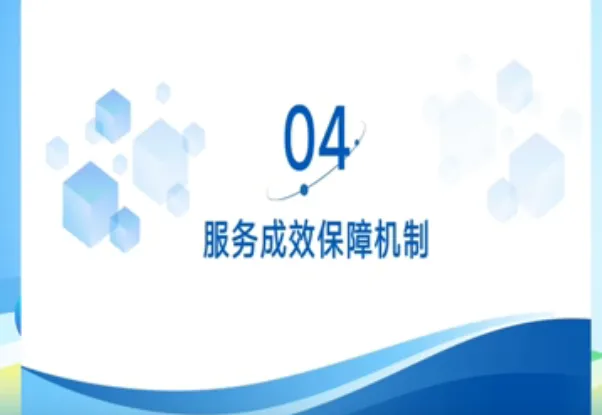 04

服务成效保障机制